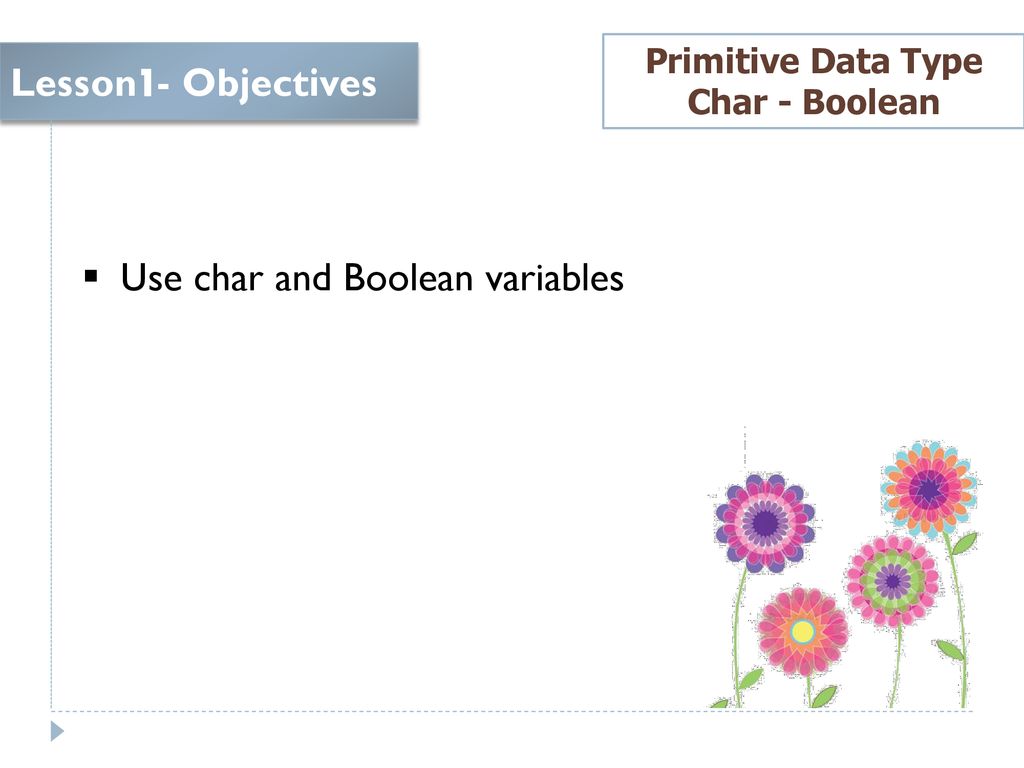 Lesson1- Objectives

Primitive Data Type
Char - Boolean

▪ Use char and Boolean variables